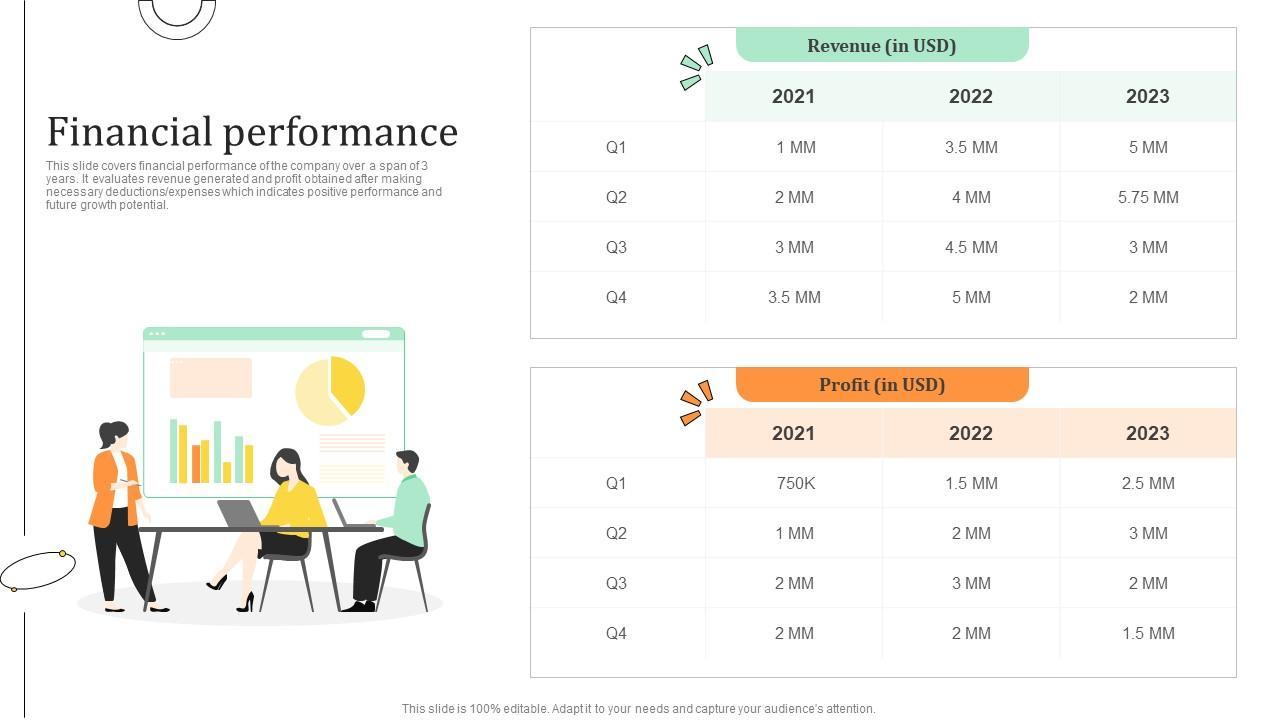 Financial performance

This slide covers financial performance of the company over a span of 3 years. It evaluates revenue generated and profit obtained after making necessary deductions/expenses which indicates positive performance and future growth potential.

Revenue (in USD)

| | 2021 | 2022 | 2023 |
|---|---|---|---|
| Q1 | 1 MM | 3.5 MM | 5 MM |
| Q2 | 2 MM | 4 MM | 5.75 MM |
| Q3 | 3 MM | 4.5 MM | 3 MM |
| Q4 | 3.5 MM | 5 MM | 2 MM |

Profit (in USD)

| | 2021 | 2022 | 2023 |
|---|---|---|---|
| Q1 | 750K | 1.5 MM | 2.5 MM |
| Q2 | 1 MM | 2 MM | 3 MM |
| Q3 | 2 MM | 3 MM | 2 MM |
| Q4 | 2 MM | 2 MM | 1.5 MM |

This slide is 100% editable. Adapt it to your needs and capture your audience's attention.